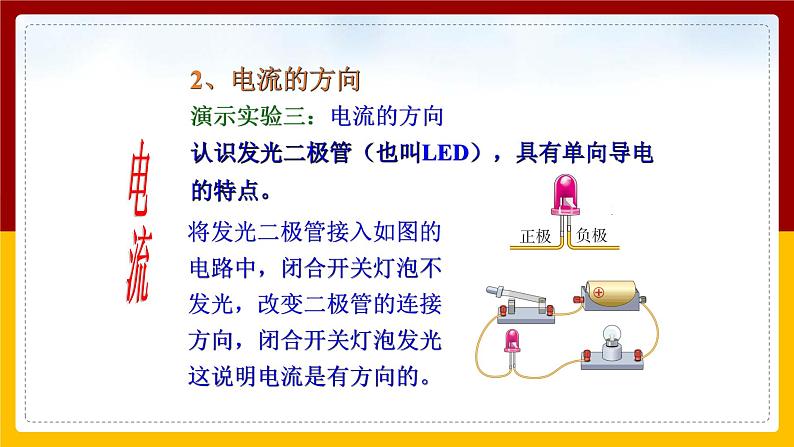 电流

2、电流的方向

演示实验三：电流的方向

认识发光二极管（也叫LED），具有单向导电的特点。

将发光二极管接入如图的电路中，闭合开关灯泡不发光，改变二极管的连接方向，闭合开关灯泡发光这说明电流是有方向的。

正极 负极